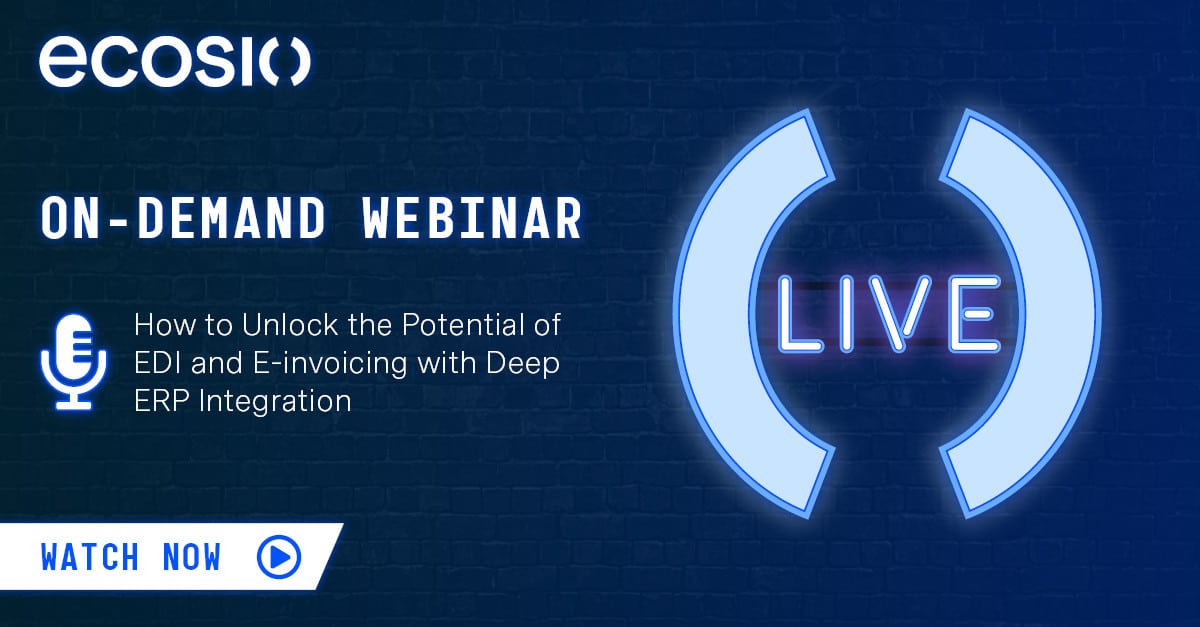 ecosio

ON-DEMAND WEBINAR

How to Unlock the Potential of EDI and E-invoicing with Deep ERP Integration

LIVE

WATCH NOW